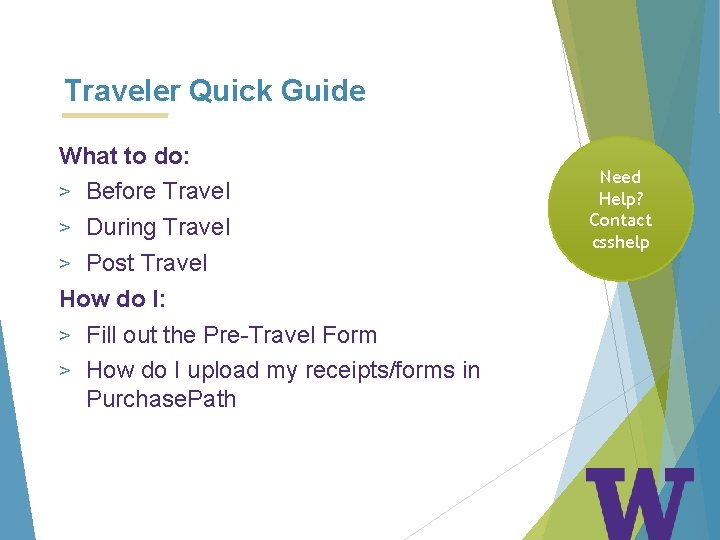 Traveler Quick Guide

What to do:

> Before Travel

> During Travel

> Post Travel

How do I:

> Fill out the Pre-Travel Form

> How do I upload my receipts/forms in PurchasePath

Need Help? Contact csshelp

W